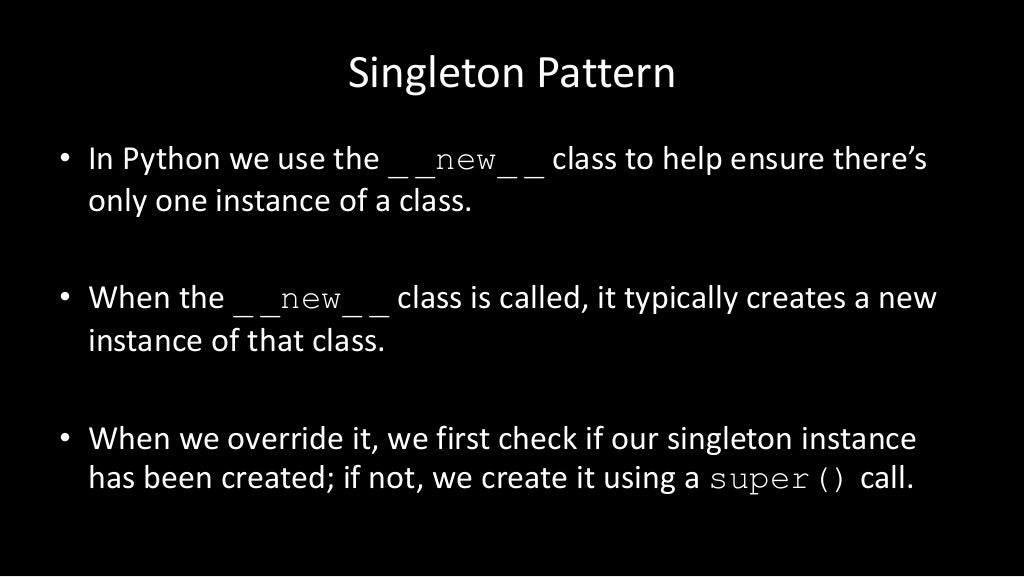 Singleton Pattern

• In Python we use the __new__ class to help ensure there's only one instance of a class.

• When the __new__ class is called, it typically creates a new instance of that class.

• When we override it, we first check if our singleton instance has been created; if not, we create it using a super() call.